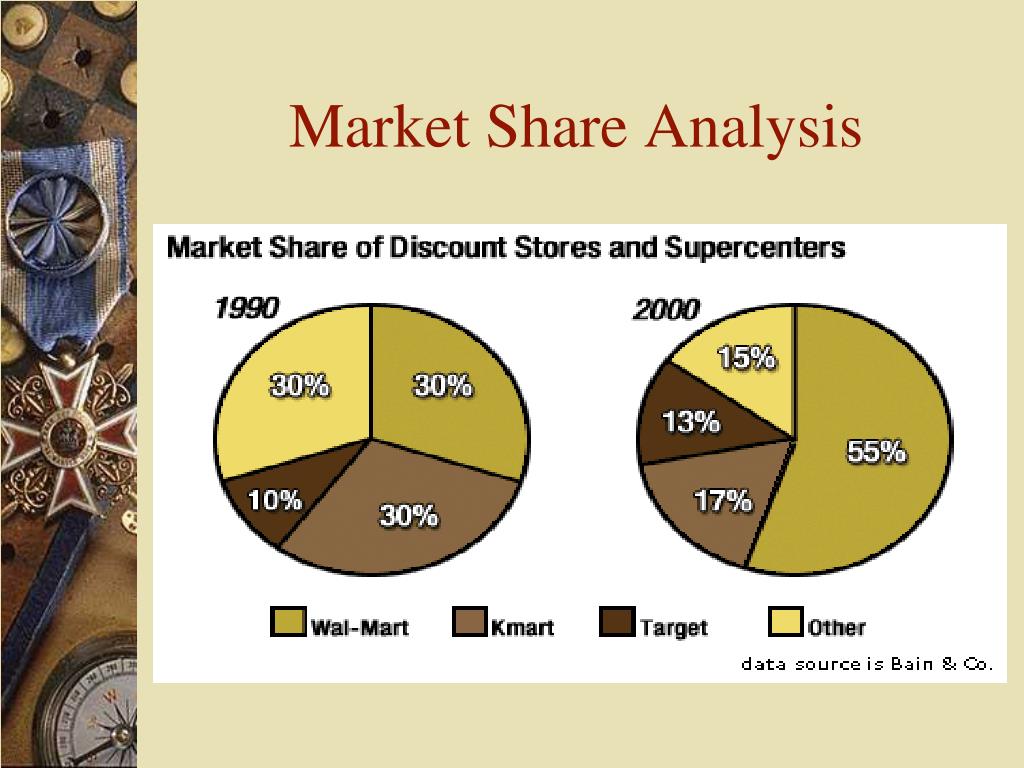 Market Share Analysis

Market Share of Discount Stores and Supercenters

1990

30%
30%
10%
30%

2000

15%
13%
55%
17%

Wal-Mart
Kmart
Target
Other

data source is Bain & Co.